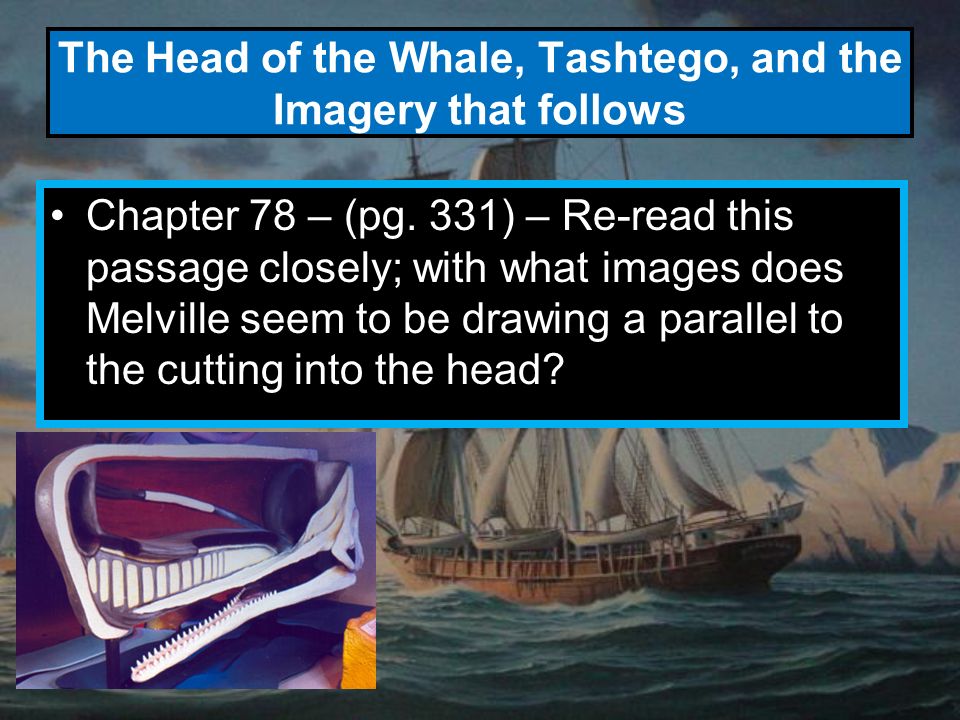 The Head of the Whale, Tashtego, and the Imagery that follows

• Chapter 78 – (pg. 331) – Re-read this passage closely; with what images does Melville seem to be drawing a parallel to the cutting into the head?